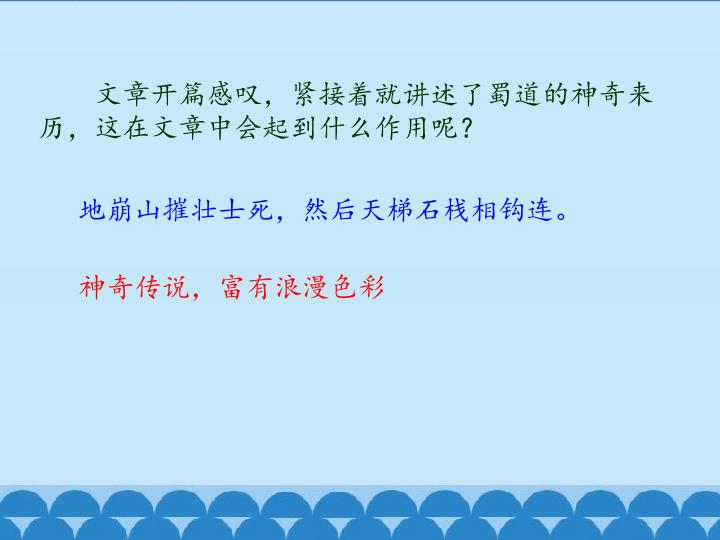 文章开篇感叹，紧接着就讲述了蜀道的神奇来历，这在文章中会起到什么作用呢？

地崩山摧壮士死，然后天梯石栈相钩连。

神奇传说，富有浪漫色彩